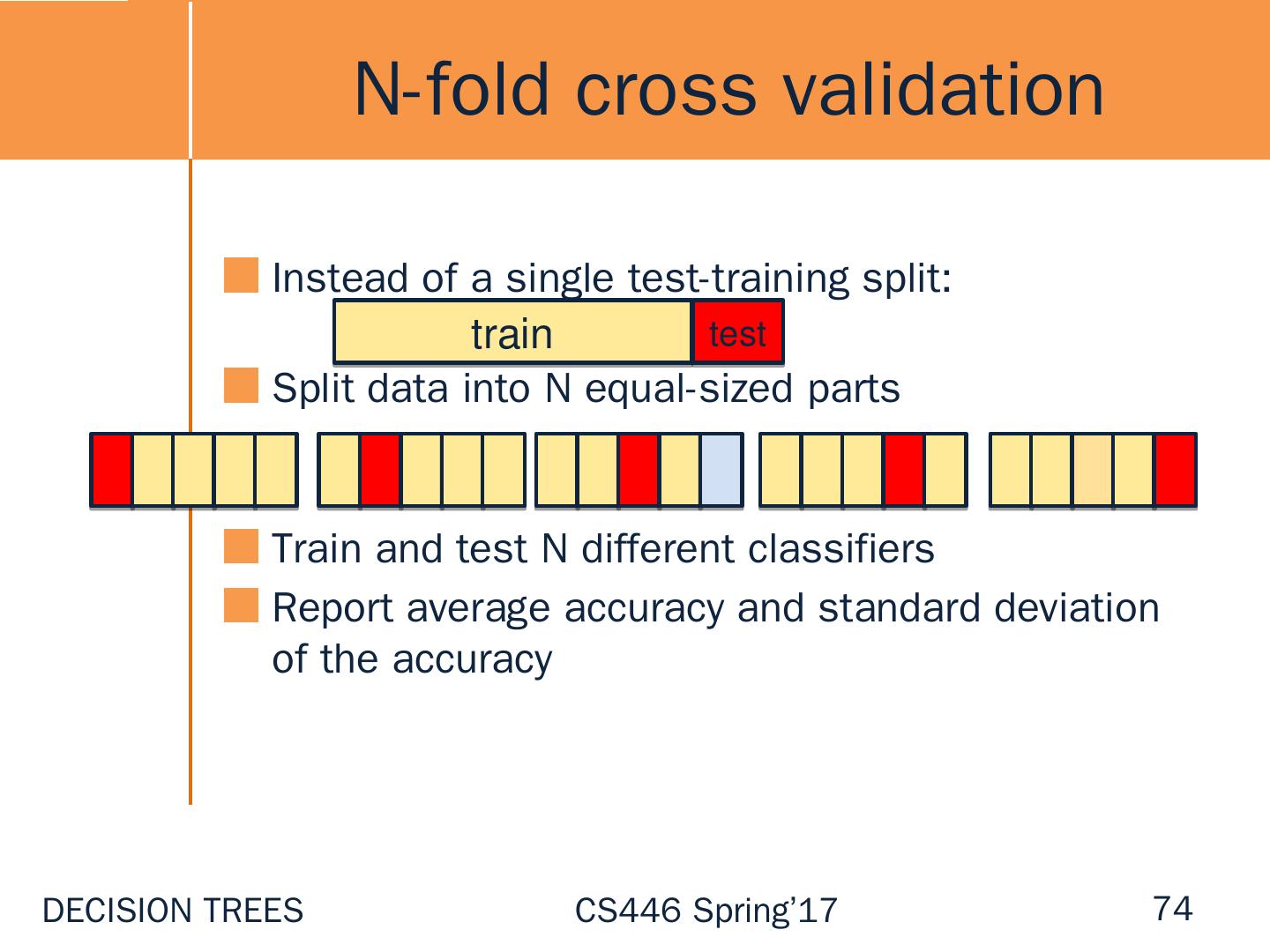 N-fold cross validation

Instead of a single test-training split:

train test

Split data into N equal-sized parts

Train and test N different classifiers

Report average accuracy and standard deviation of the accuracy

DECISION TREES

CS446 Spring'17

74